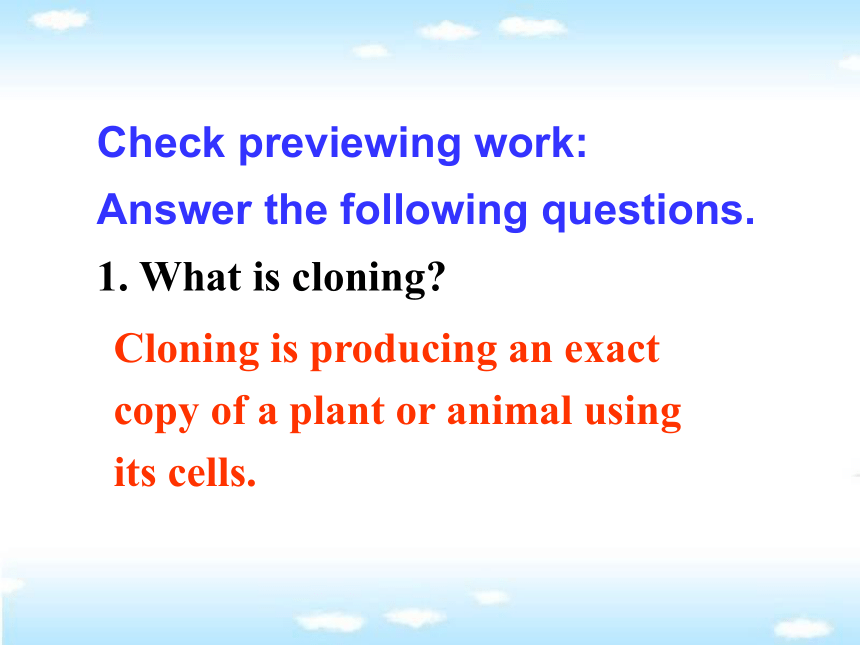 Check previewing work:
Answer the following questions.
1. What is cloning?

Cloning is producing an exact copy of a plant or animal using its cells.